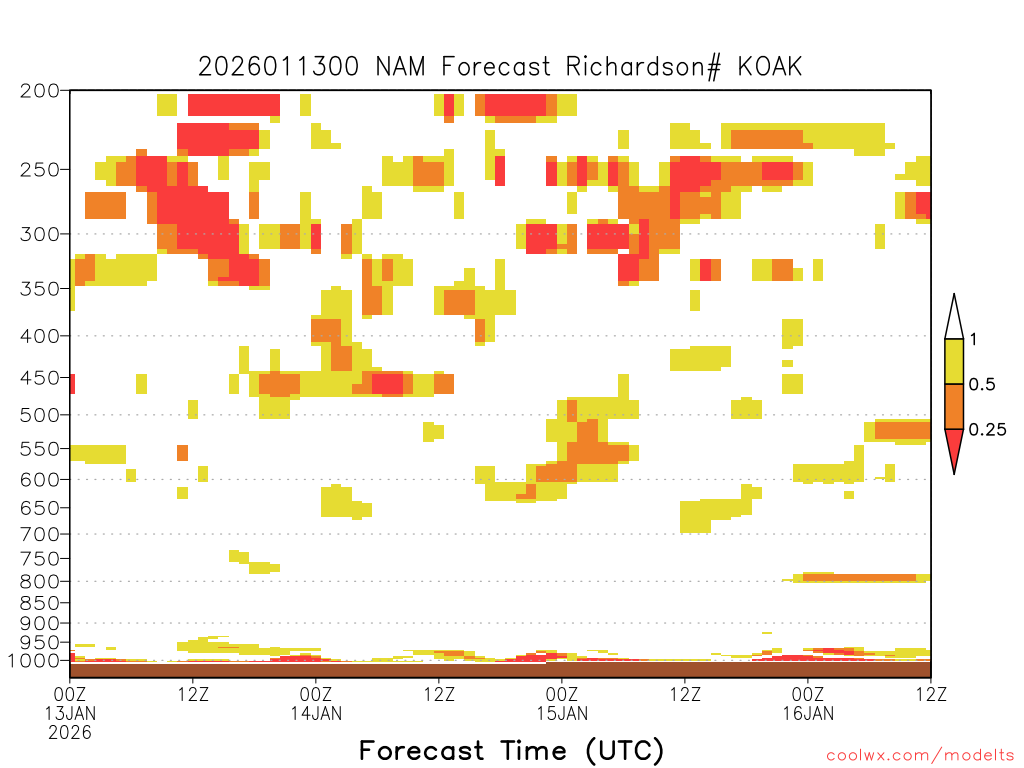 2026011300 NAM Forecast Richardson# KOAK

200
250
300
350
400
450
500
550
600
650
700
750
800
850
900
950
1000

1
0.5
0.25

00Z 13JAN 2026
12Z
00Z 14JAN
12Z
00Z 15JAN
12Z
00Z 16JAN
12Z

Forecast Time (UTC)

coolwx.com/modelts